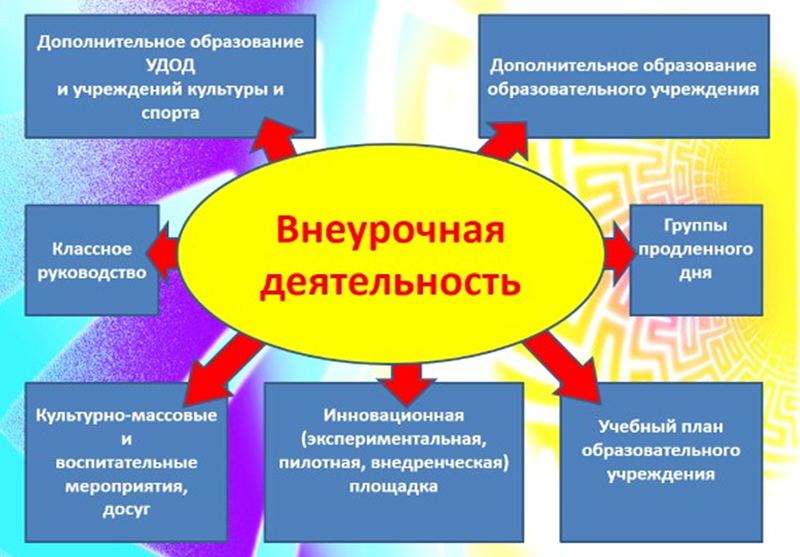 Дополнительное образование УДОД и учреждений культуры и спорта

Дополнительное образование образовательного учреждения

Классное руководство

Внеурочная деятельность

Группы продленного дня

Культурно-массовые и воспитательные мероприятия, досуг

Инновационная (экспериментальная, пилотная, внедренческая) площадка

Учебный план образовательного учреждения